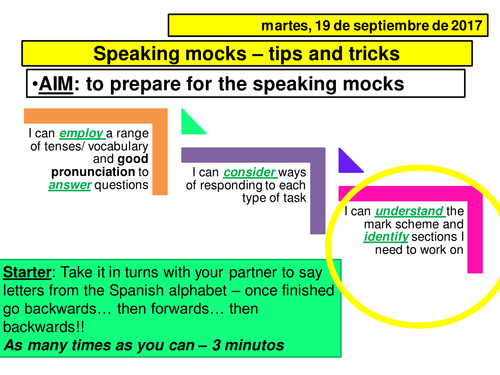 martes, 19 de septiembre de 2017

Speaking mocks – tips and tricks

•AIM: to prepare for the speaking mocks

I can employ a range of tenses/ vocabulary and good pronunciation to answer questions

I can consider ways of responding to each type of task

I can understand the mark scheme and identify sections I need to work on

Starter: Take it in turns with your partner to say letters from the Spanish alphabet – once finished go backwards… then forwards… then backwards!!
As many times as you can – 3 minutos